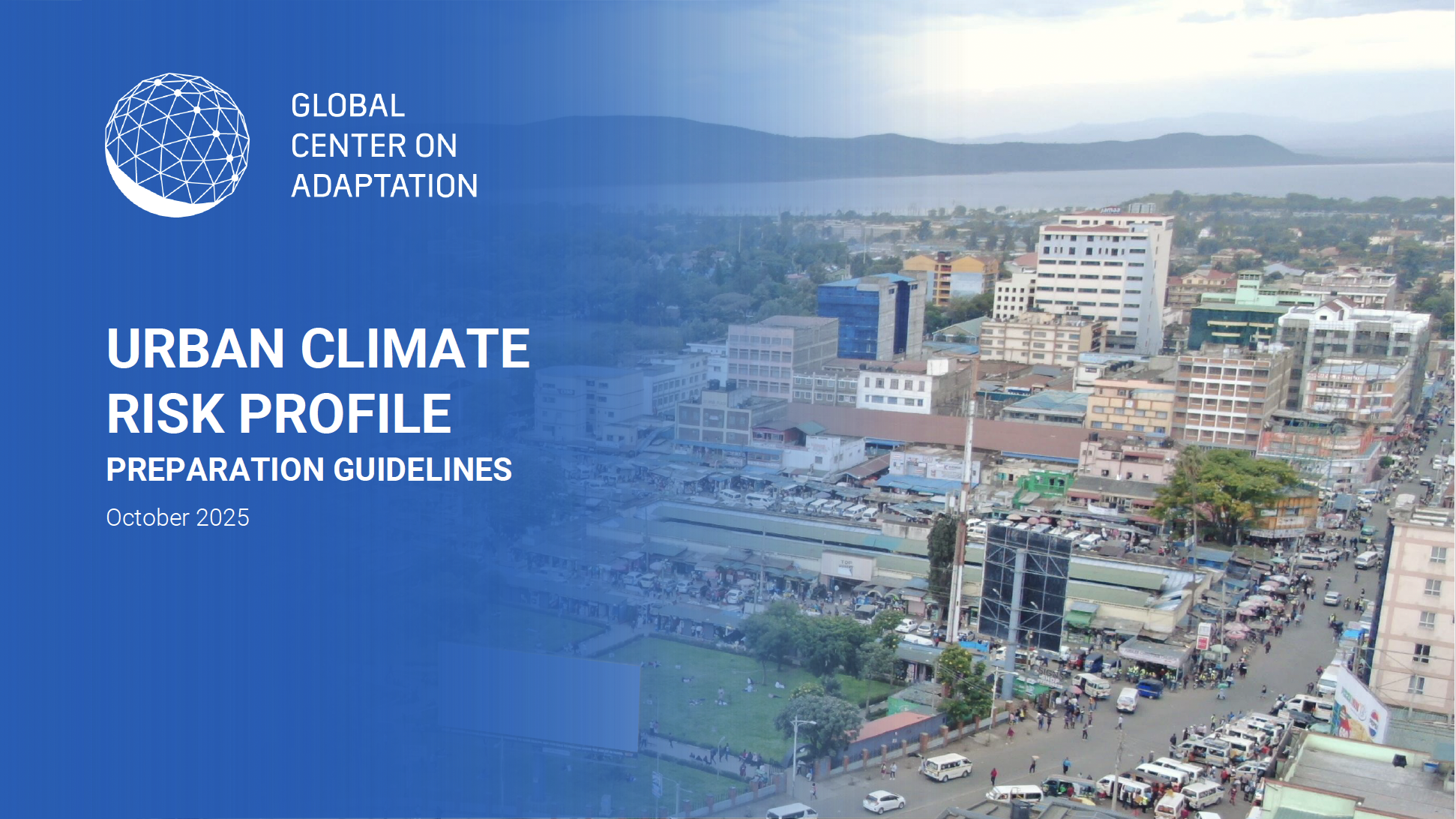 GLOBAL
CENTER ON
ADAPTATION

URBAN CLIMATE RISK PROFILE
PREPARATION GUIDELINES
October 2025